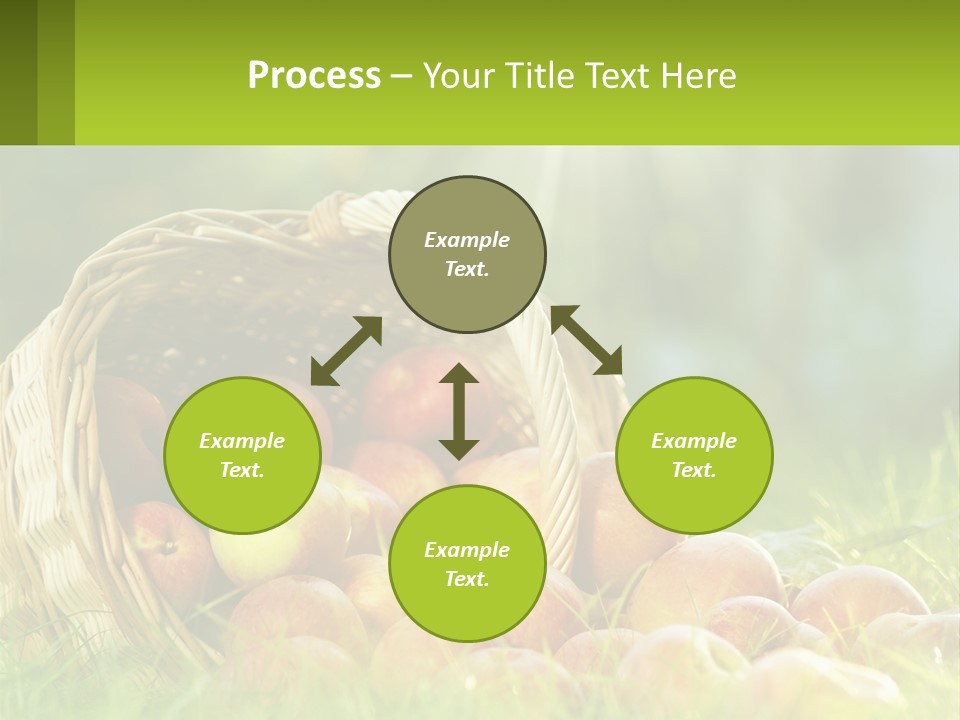 Process – Your Title Text Here

Example Text.

Example Text.

Example Text.

Example Text.